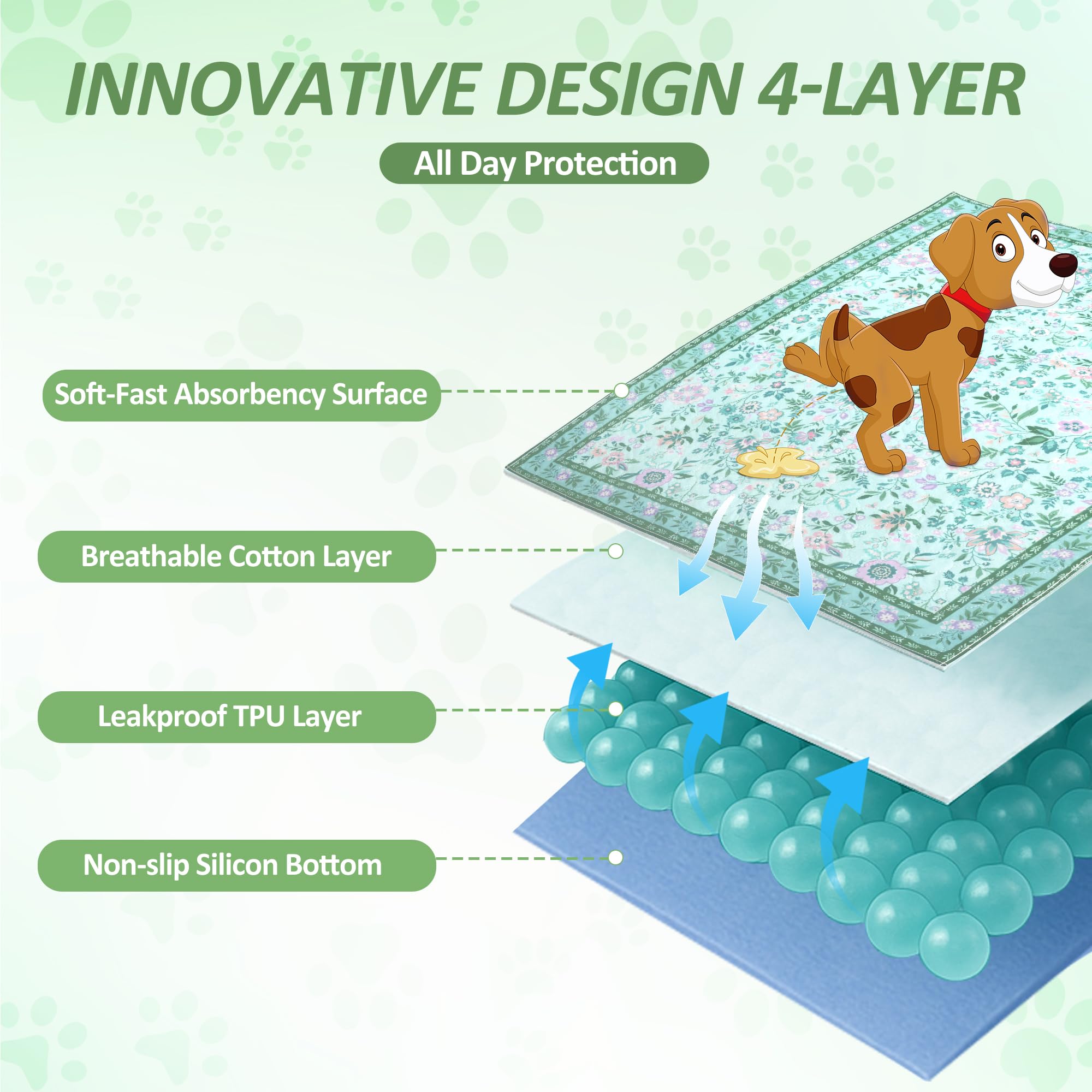 INNOVATIVE DESIGN 4-LAYER

All Day Protection

Soft-Fast Absorbency Surface

Breathable Cotton Layer

Leakproof TPU Layer

Non-slip Silicon Bottom